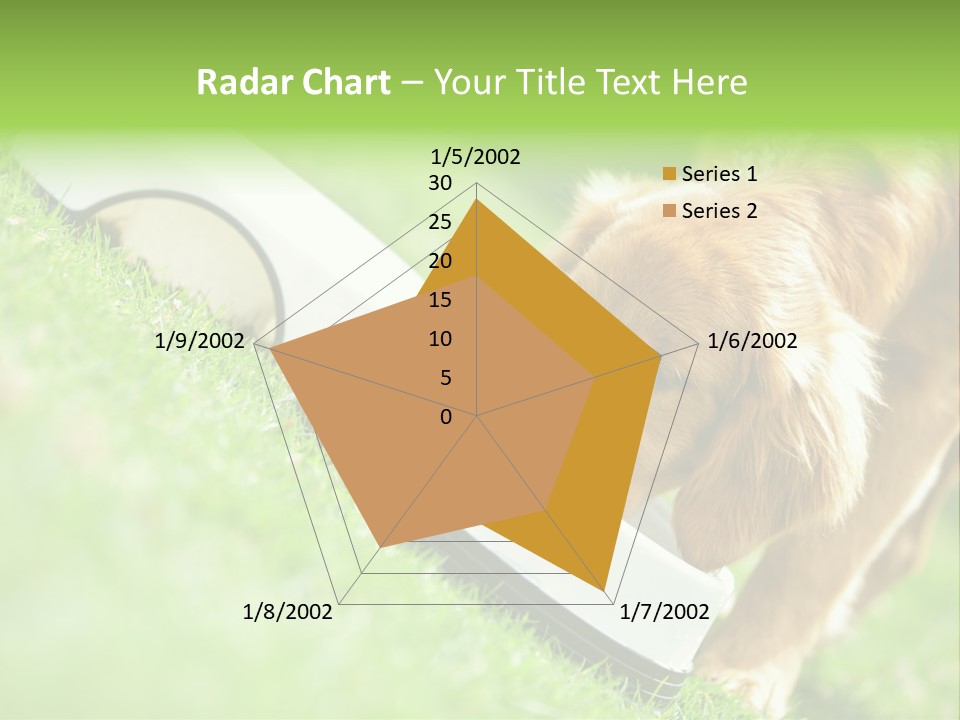 Radar Chart – Your Title Text Here

1/5/2002
30
25
20
15
10
5
0
1/6/2002
1/7/2002
1/8/2002
1/9/2002

Series 1
Series 2